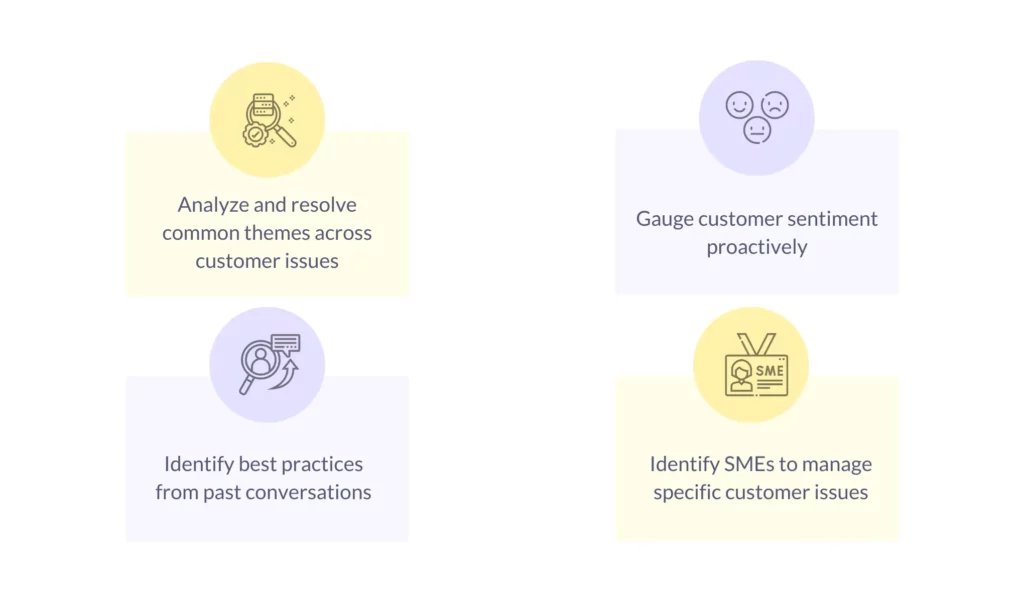 Analyze and resolve common themes across customer issues

Gauge customer sentiment proactively

Identify best practices from past conversations

SME

Identify SMEs to manage specific customer issues